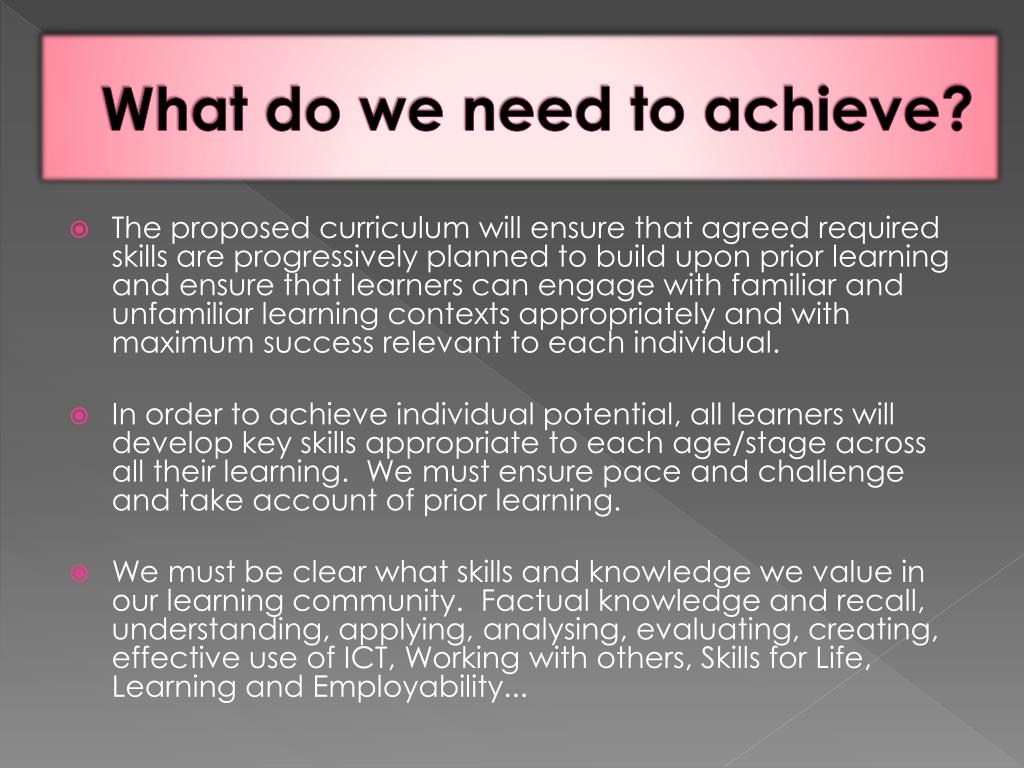 What do we need to achieve?

The proposed curriculum will ensure that agreed required skills are progressively planned to build upon prior learning and ensure that learners can engage with familiar and unfamiliar learning contexts appropriately and with maximum success relevant to each individual.

In order to achieve individual potential, all learners will develop key skills appropriate to each age/stage across all their learning. We must ensure pace and challenge and take account of prior learning.

We must be clear what skills and knowledge we value in our learning community. Factual knowledge and recall, understanding, applying, analysing, evaluating, creating, effective use of ICT, Working with others, Skills for Life, Learning and Employability...